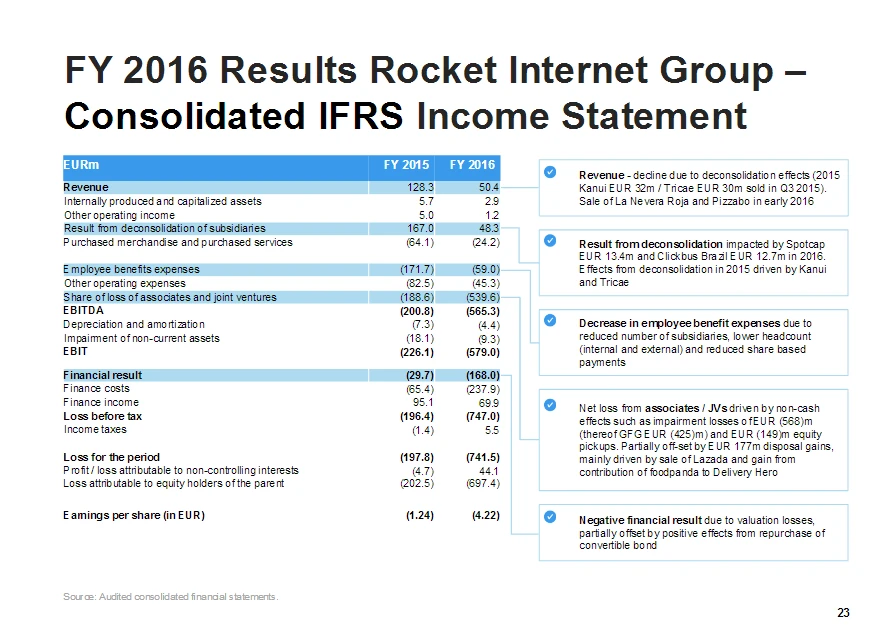 FY 2016 Results Rocket Internet Group – Consolidated IFRS Income Statement

| EURm | FY 2015 | FY 2016 |
|---|---|---|
| Revenue | 128.3 | 50.4 |
| Internally produced and capitalized assets | 5.7 | 2.9 |
| Other operating income | 5.0 | 1.2 |
| Result from deconsolidation of subsidiaries | 167.0 | 48.3 |
| Purchased merchandise and purchased services | (64.1) | (24.2) |
| Employee benefits expenses | (171.7) | (59.0) |
| Other operating expenses | (82.5) | (45.3) |
| Share of loss of associates and joint ventures | (188.6) | (539.6) |
| EBITDA | (200.8) | (565.3) |
| Depreciation and amortization | (7.3) | (4.4) |
| Impairment of non-current assets | (18.1) | (9.3) |
| EBIT | (226.1) | (579.0) |
| Financial result | (29.7) | (168.0) |
| Finance costs | (65.4) | (237.9) |
| Finance income | 95.1 | 69.9 |
| Loss before tax | (196.4) | (747.0) |
| Income taxes | (1.4) | 5.5 |
| Loss for the period | (197.8) | (741.5) |
| Profit / loss attributable to non-controlling interests | (4.7) | 44.1 |
| Loss attributable to equity holders of the parent | (202.5) | (697.4) |
| Earnings per share (in EUR) | (1.24) | (4.22) |

Revenue - decline due to deconsolidation effects (2015 Kanui EUR 32m / Tricae EUR 30m sold in Q3 2015). Sale of La Nevera Roja and Pizzabo in early 2016

Result from deconsolidation impacted by Spotcap EUR 13.4m and Clickbus Brazil EUR 12.7m in 2016. Effects from deconsolidation in 2015 driven by Kanui and Tricae

Decrease in employee benefit expenses due to reduced number of subsidiaries, lower headcount (internal and external) and reduced share based payments

Net loss from associates / JVs driven by non-cash effects such as impairment losses of EUR (568)m (thereof GFG EUR (425)m) and EUR (149)m equity pickups. Partially off-set by EUR 177m disposal gains, mainly driven by sale of Lazada and gain from contribution of foodpanda to Delivery Hero

Negative financial result due to valuation losses, partially offset by positive effects from repurchase of convertible bond

Source: Audited consolidated financial statements.

23